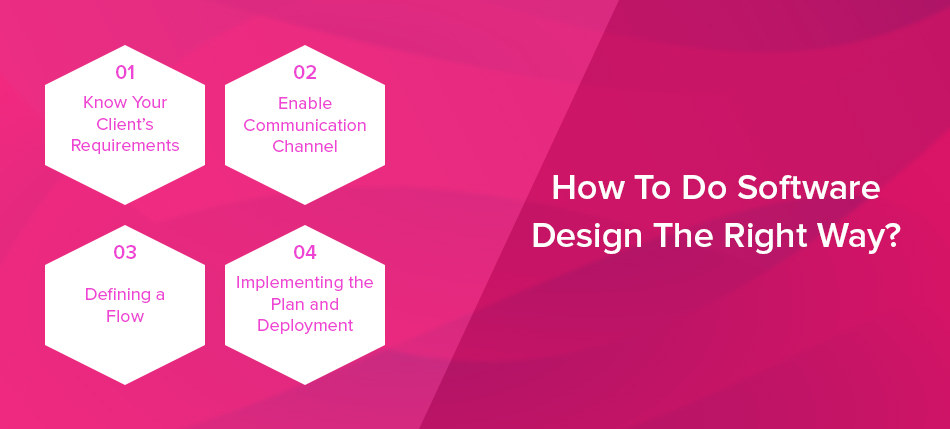 01
Know Your Client's Requirements

02
Enable Communication Channel

03
Defining a Flow

04
Implementing the Plan and Deployment

How To Do Software Design The Right Way?